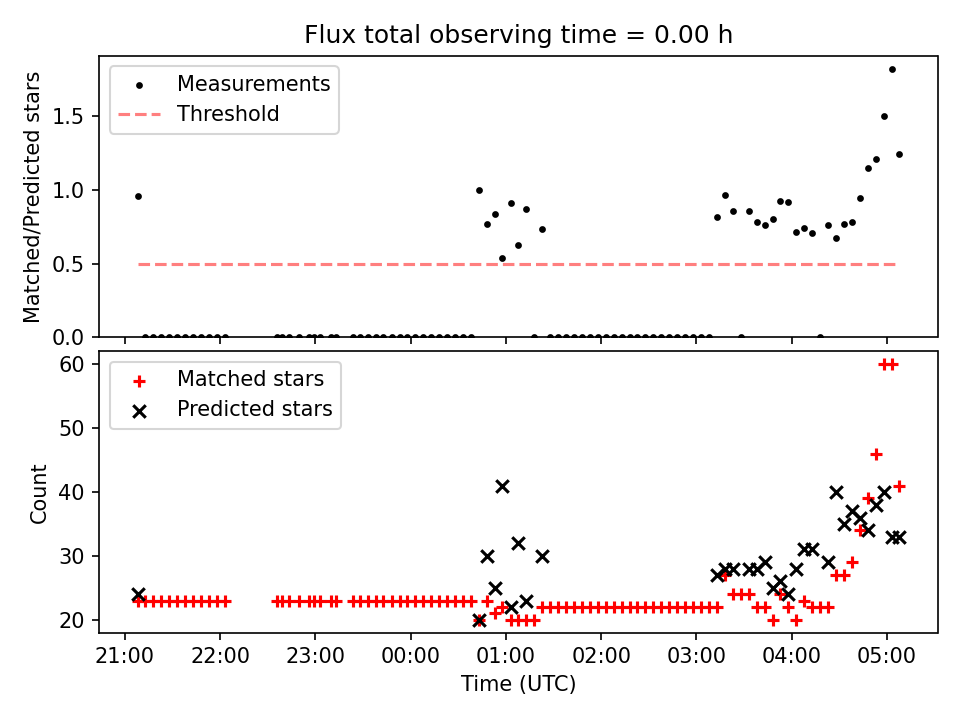 Flux total observing time = 0.00 h

Measurements
Threshold

Matched/Predicted stars

1.5
1.0
0.5
0.0

Matched stars
Predicted stars

Count

60
50
40
30
20

21:00 22:00 23:00 00:00 01:00 02:00 03:00 04:00 05:00

Time (UTC)